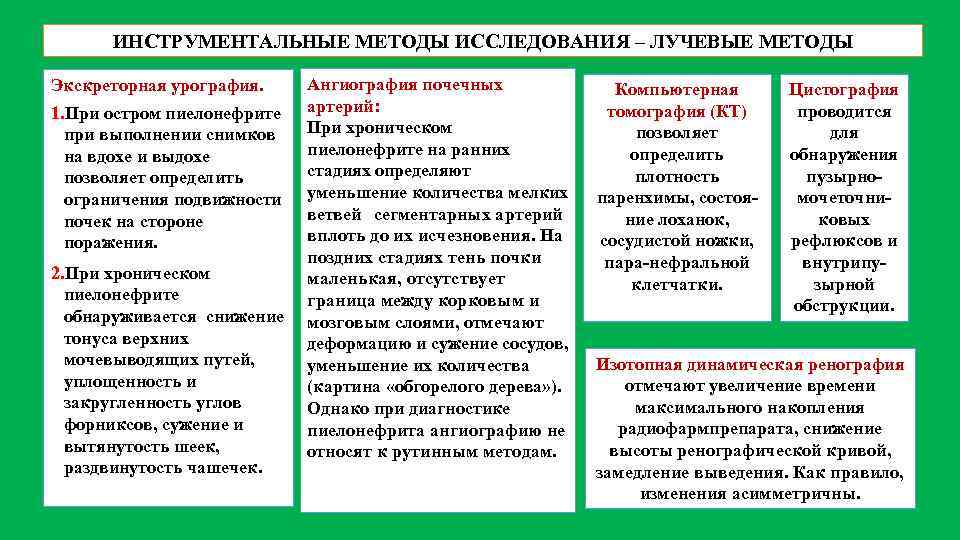 ИНСТРУМЕНТАЛЬНЫЕ МЕТОДЫ ИССЛЕДОВАНИЯ – ЛУЧЕВЫЕ МЕТОДЫ

Экскреторная урография.

1.При остром пиелонефрите при выполнении снимков на вдохе и выдохе позволяет определить ограничения подвижности почек на стороне поражения.

2.При хроническом пиелонефрите обнаруживается снижение тонуса верхних мочевыводящих путей, уплощенность и закругленность углов форниксов, сужение и вытянутость шеек, раздвинутость чашечек.

Ангиография почечных артерий:
При хроническом пиелонефрите на ранних стадиях определяют уменьшение количества мелких ветвей сегментарных артерий вплоть до их исчезновения. На поздних стадиях тень почки маленькая, отсутствует граница между корковым и мозговым слоями, отмечают деформацию и сужение сосудов, уменьшение их количества (картина «обгорелого дерева»). Однако при диагностике пиелонефрита ангиографию не относят к рутинным методам.

Компьютерная томография (КТ) позволяет определить плотность паренхимы, состояние лоханок, сосудистой ножки, пара-нефральной клетчатки.

Цистография проводится для обнаружения пузырно-мочеточниковых рефлюксов и внутрипузырной обструкции.

Изотопная динамическая ренография отмечают увеличение времени максимального накопления радиофармпрепарата, снижение высоты ренографической кривой, замедление выведения. Как правило, изменения асимметричны.